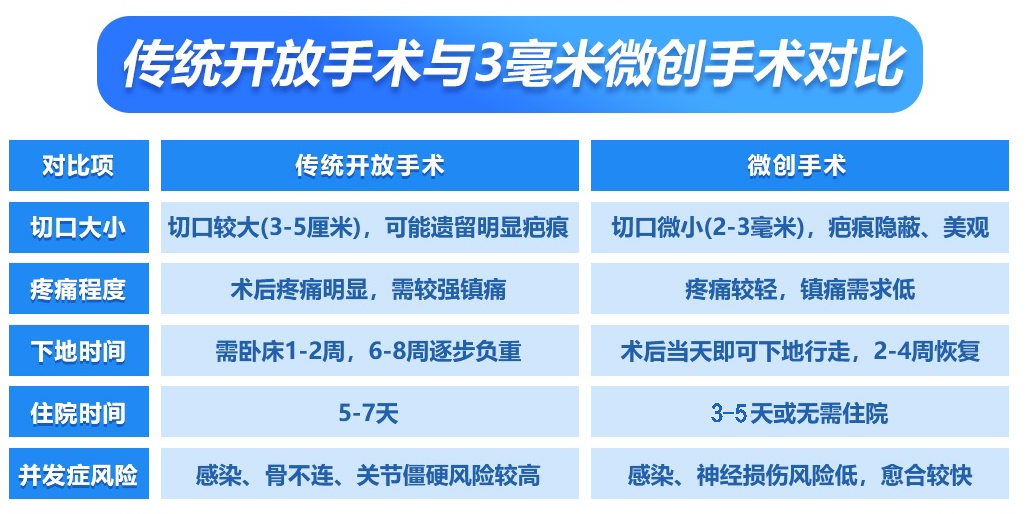 传统开放手术与3毫米微创手术对比

| 对比项 | 传统开放手术 | 微创手术 |
|---|---|---|
| 切口大小 | 切口较大(3-5厘米)，可能遗留明显疤痕 | 切口微小(2-3毫米)，疤痕隐蔽、美观 |
| 疼痛程度 | 术后疼痛明显，需较强镇痛 | 疼痛较轻，镇痛需求低 |
| 下地时间 | 需卧床1-2周，6-8周逐步负重 | 术后当天即可下地行走，2-4周恢复 |
| 住院时间 | 5-7天 | 3-5天或无需住院 |
| 并发症风险 | 感染、骨不连、关节僵硬风险较高 | 感染、神经损伤风险低，愈合较快 |